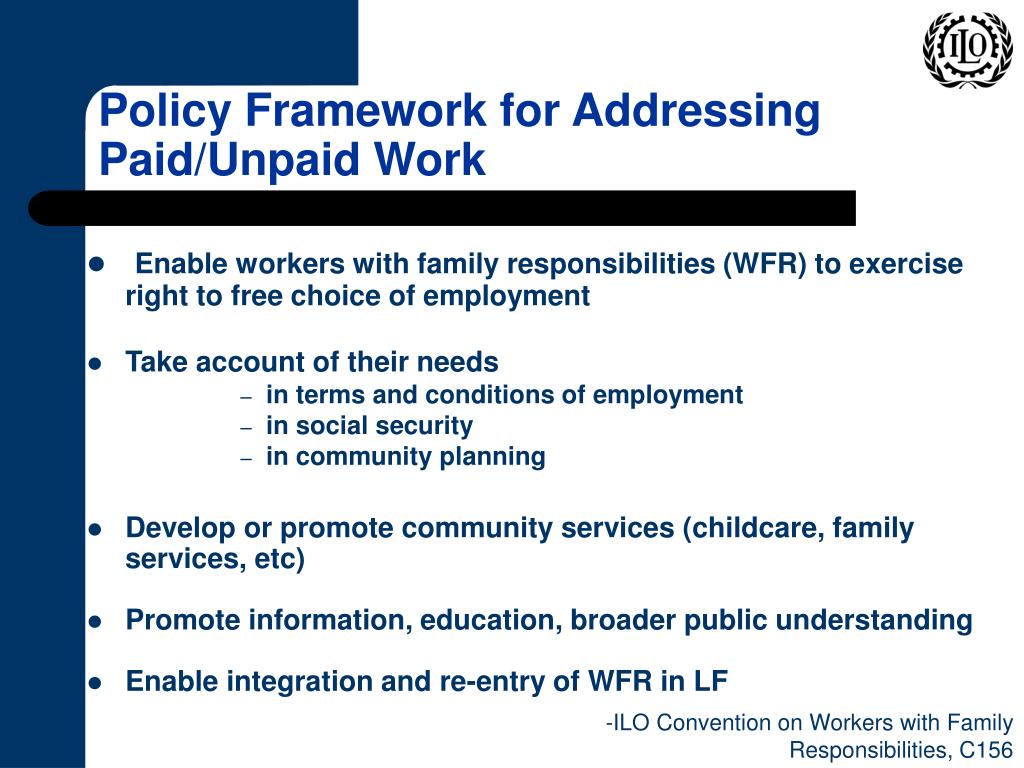 ILO

Policy Framework for Addressing Paid/Unpaid Work

- Enable workers with family responsibilities (WFR) to exercise right to free choice of employment

- Take account of their needs
  – in terms and conditions of employment
  – in social security
  – in community planning

- Develop or promote community services (childcare, family services, etc)

- Promote information, education, broader public understanding

- Enable integration and re-entry of WFR in LF

-ILO Convention on Workers with Family Responsibilities, C156